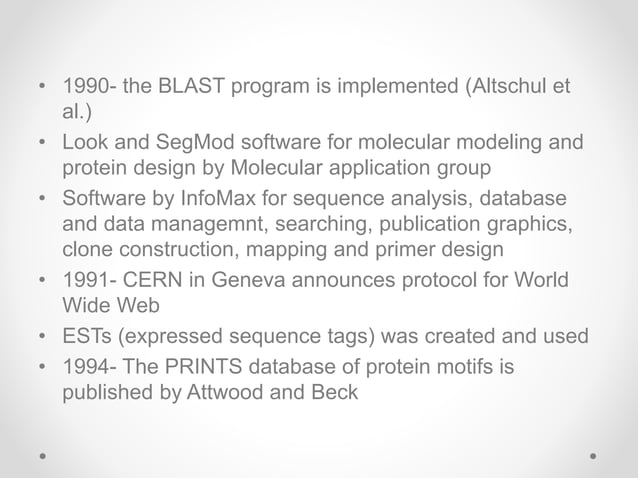 • 1990- the BLAST program is implemented (Altschul et al.)
• Look and SegMod software for molecular modeling and protein design by Molecular application group
• Software by InfoMax for sequence analysis, database and data managemnt, searching, publication graphics, clone construction, mapping and primer design
• 1991- CERN in Geneva announces protocol for World Wide Web
• ESTs (expressed sequence tags) was created and used
• 1994- The PRINTS database of protein motifs is published by Attwood and Beck